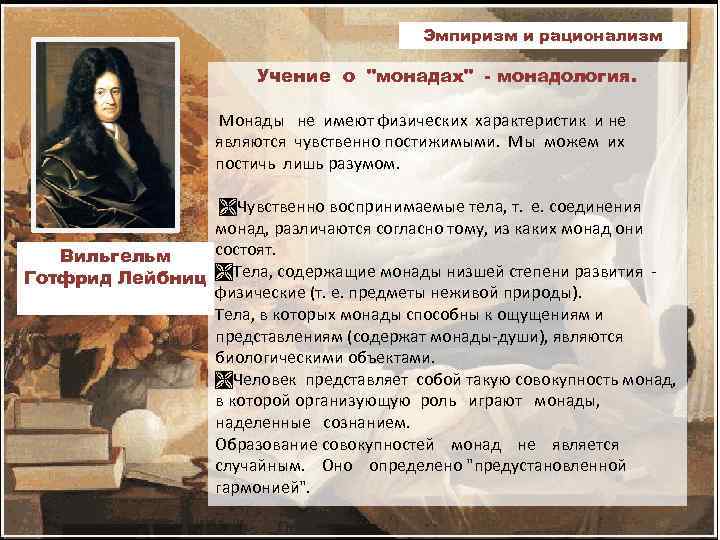 Эмпиризм и рационализм

Вильгельм Готфрид Лейбниц

Учение о "монадах" - монадология.

Монады не имеют физических характеристик и не являются чувственно постижимыми. Мы можем их постичь лишь разумом.

Чувственно воспринимаемые тела, т. е. соединения монад, различаются согласно тому, из каких монад они состоят.
Тела, содержащие монады низшей степени развития - физические (т. е. предметы неживой природы).
Тела, в которых монады способны к ощущениям и представлениям (содержат монады-души), являются биологическими объектами.
Человек представляет собой такую совокупность монад, в которой организующую роль играют монады, наделенные сознанием.
Образование совокупностей монад не является случайным. Оно определено "предустановленной гармонией".